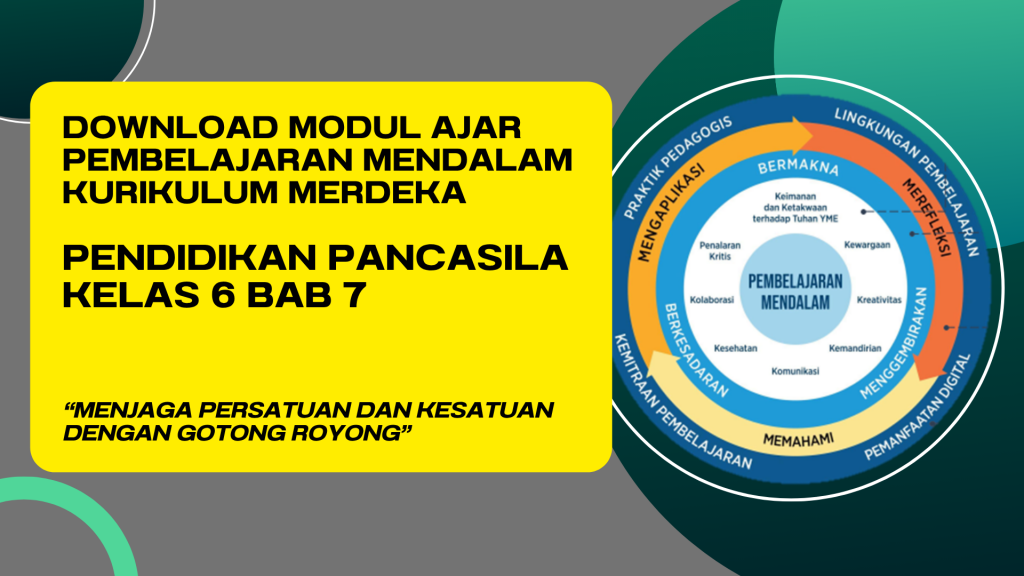 DOWNLOAD MODUL AJAR PEMBELAJARAN MENDALAM KURIKULUM MERDEKA

PENDIDIKAN PANCASILA KELAS 6 BAB 7

"MENJAGA PERSATUAN DAN KESATUAN DENGAN GOTONG ROYONG"

PRAKTIK PEDAGOGIS
LINGKUNGAN PEMBELAJARAN
PEMANFAATAN DIGITAL
KEMITRAAN PEMBELAJARAN
MENGAPLIKASI
MEREFLEKSI
MEMAHAMI
BERMAKNA
MENGGEMBIRAKAN
BERKESADARAN
Keimanan dan Ketakwaan terhadap Tuhan YME
Kewargaan
Kreativitas
Kemandirian
Komunikasi
Kesehatan
Kolaborasi
Penalaran Kritis
PEMBELAJARAN MENDALAM